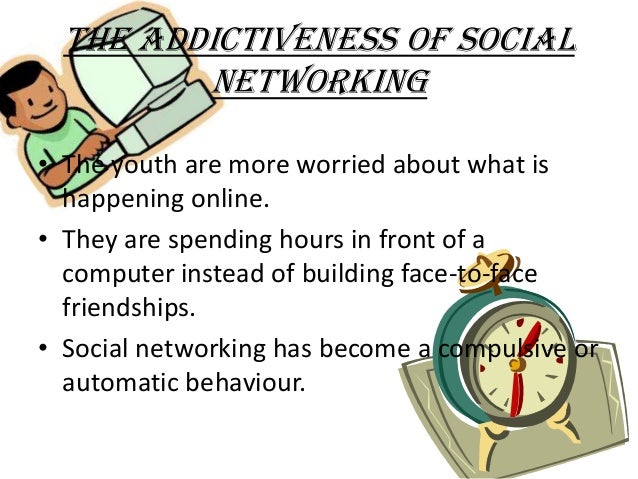 THE ADDICTIVENESS OF SOCIAL NETWORKING

• The youth are more worried about what is happening online.
• They are spending hours in front of a computer instead of building face-to-face friendships.
• Social networking has become a compulsive or automatic behaviour.